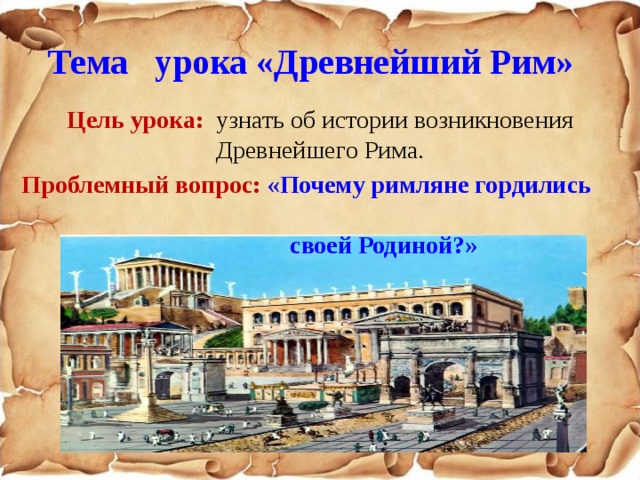 Тема урока «Древнейший Рим»

Цель урока: узнать об истории возникновения Древнейшего Рима.

Проблемный вопрос: «Почему римляне гордились своей Родиной?»